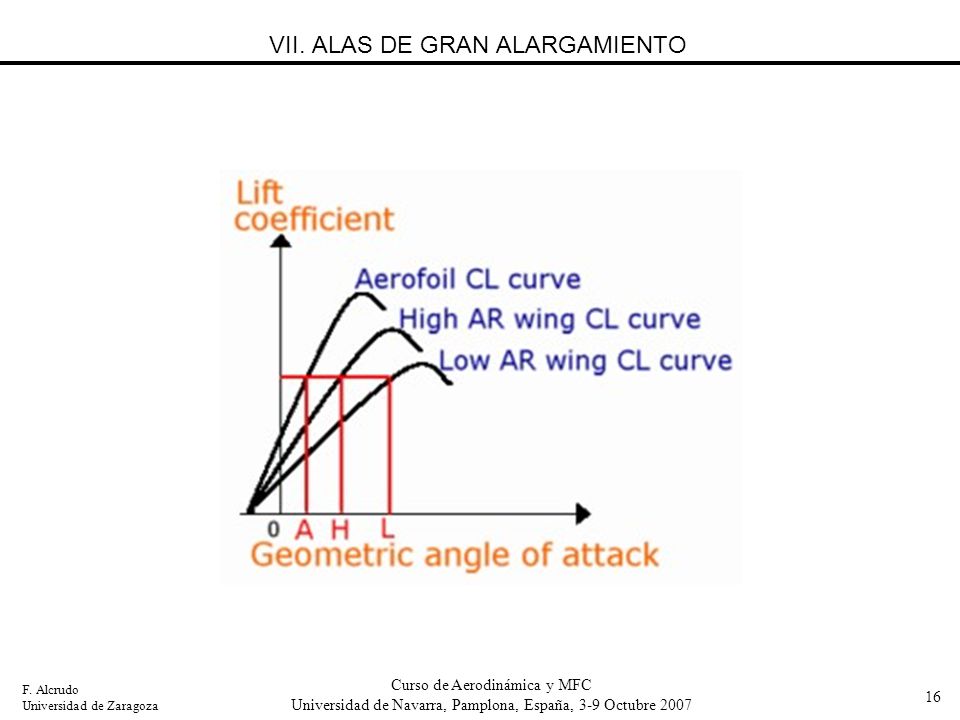 VII. ALAS DE GRAN ALARGAMIENTO

Lift coefficient

Aerofoil CL curve

High AR wing CL curve

Low AR wing CL curve

0 A H L

Geometric angle of attack

F. Alcrudo
Universidad de Zaragoza

Curso de Aerodinámica y MFC
Universidad de Navarra, Pamplona, España, 3-9 Octubre 2007

16